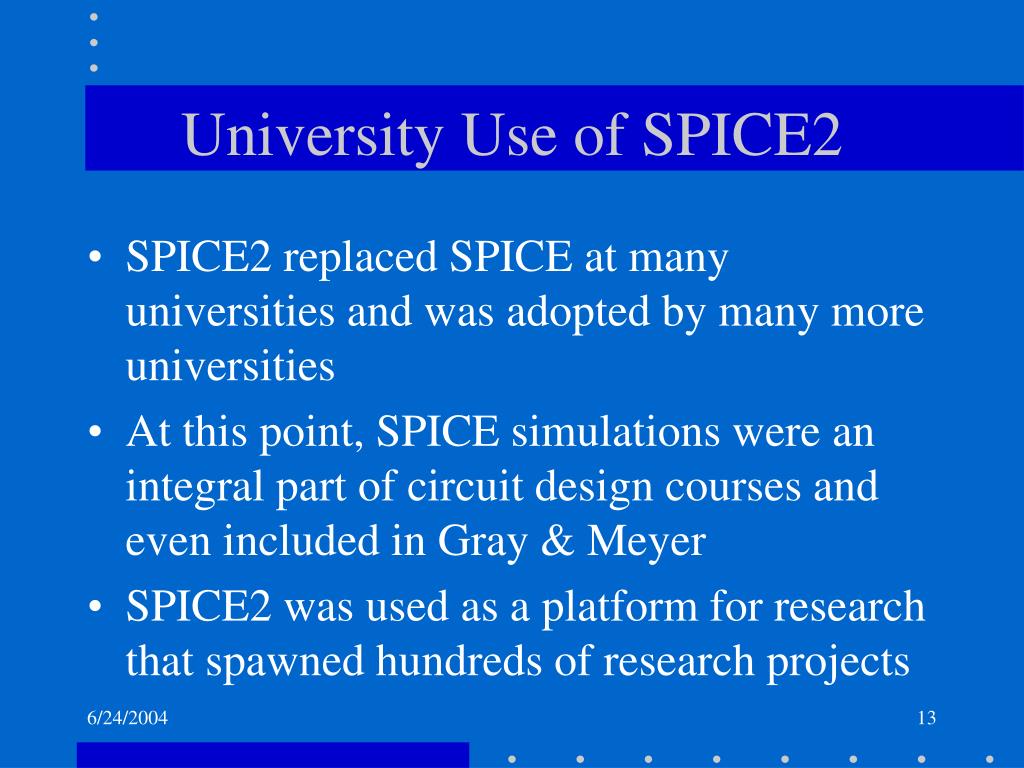 University Use of SPICE2

• SPICE2 replaced SPICE at many universities and was adopted by many more universities
• At this point, SPICE simulations were an integral part of circuit design courses and even included in Gray & Meyer
• SPICE2 was used as a platform for research that spawned hundreds of research projects

6/24/2004

13